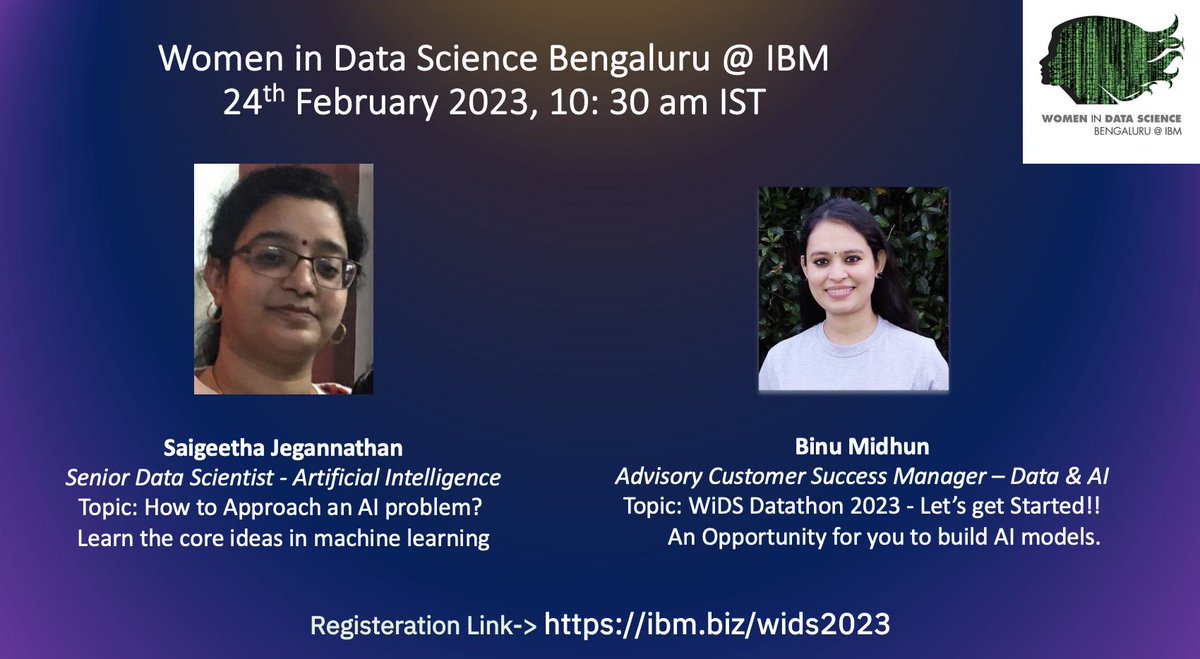 Women in Data Science Bengaluru @ IBM
24$^{th}$ February 2023, 10: 30 am IST

WOMEN IN DATA SCIENCE
BENGALURU @ IBM

Saigeetha Jegannathan
Senior Data Scientist - Artificial Intelligence
Topic: How to Approach an AI problem?
Learn the core ideas in machine learning

Binu Midhun
Advisory Customer Success Manager – Data & AI
Topic: WiDS Datathon 2023 - Let's get Started!!
An Opportunity for you to build AI models.

Registeration Link-> https://ibm.biz/wids2023